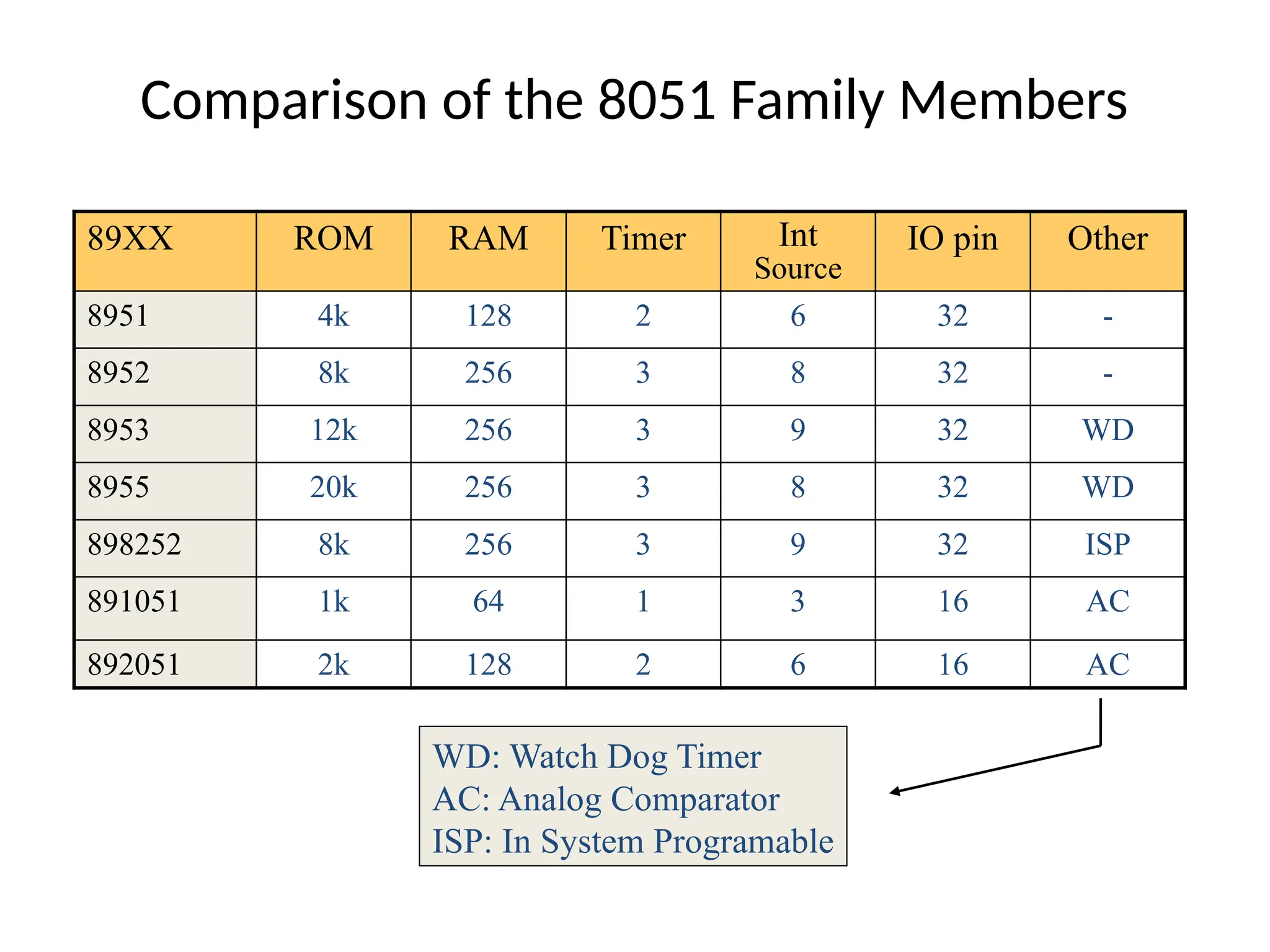 Comparison of the 8051 Family Members

| 89XX | ROM | RAM | Timer | Int Source | IO pin | Other |
|---|---|---|---|---|---|---|
| 8951 | 4k | 128 | 2 | 6 | 32 | - |
| 8952 | 8k | 256 | 3 | 8 | 32 | - |
| 8953 | 12k | 256 | 3 | 9 | 32 | WD |
| 8955 | 20k | 256 | 3 | 8 | 32 | WD |
| 898252 | 8k | 256 | 3 | 9 | 32 | ISP |
| 891051 | 1k | 64 | 1 | 3 | 16 | AC |
| 892051 | 2k | 128 | 2 | 6 | 16 | AC |

WD: Watch Dog Timer
AC: Analog Comparator
ISP: In System Programable